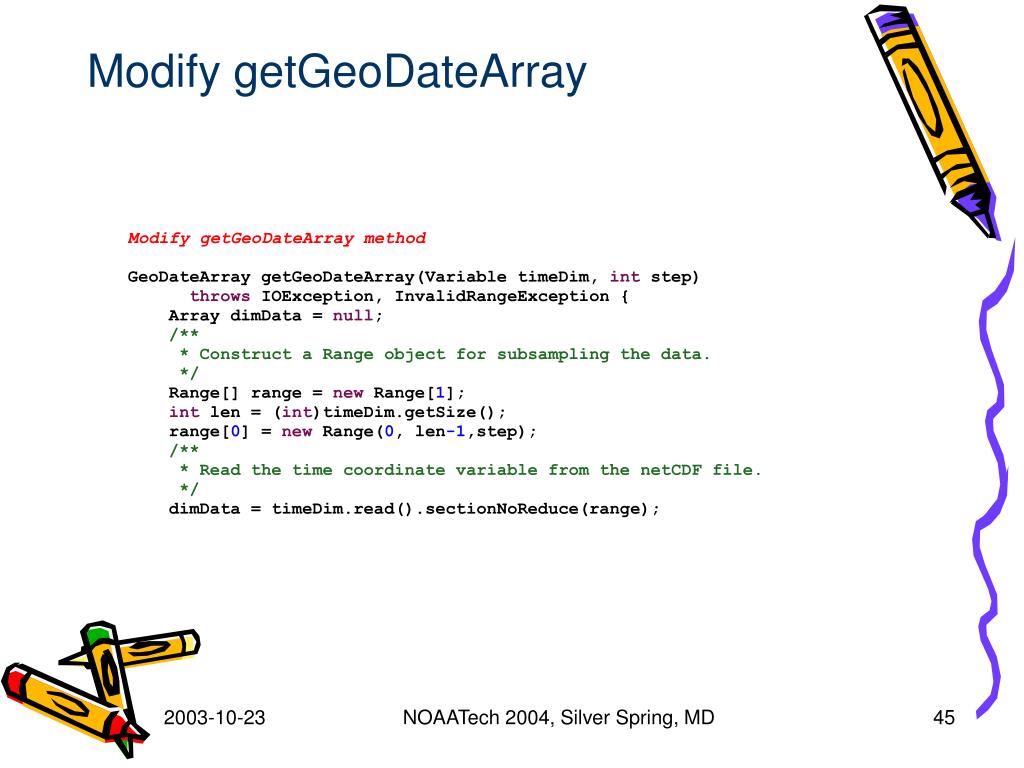 Modify getGeoDateArray

Modify getGeoDateArray method

GeoDateArray getGeoDateArray(Variable timeDim, int step)
throws IOException, InvalidRangeException {
Array dimData = null;
/**
* Construct a Range object for subsampling the data.
*/
Range[] range = new Range[1];
int len = (int)timeDim.getSize();
range[0] = new Range(0, len-1,step);
/**
* Read the time coordinate variable from the netCDF file.
*/
dimData = timeDim.read().sectionNoReduce(range);

2003-10-23

NOAATech 2004, Silver Spring, MD

45